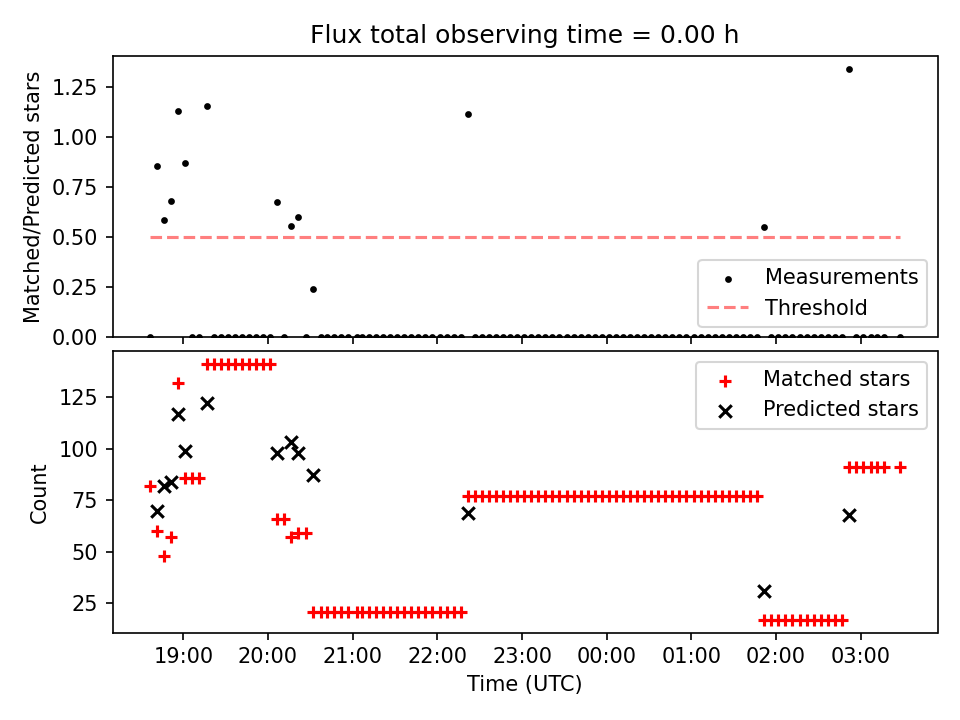 Flux total observing time = 0.00 h

Matched/Predicted stars

1.25
1.00
0.75
0.50
0.25
0.00

Measurements
Threshold

Count

125
100
75
50
25

Matched stars
Predicted stars

19:00 20:00 21:00 22:00 23:00 00:00 01:00 02:00 03:00

Time (UTC)